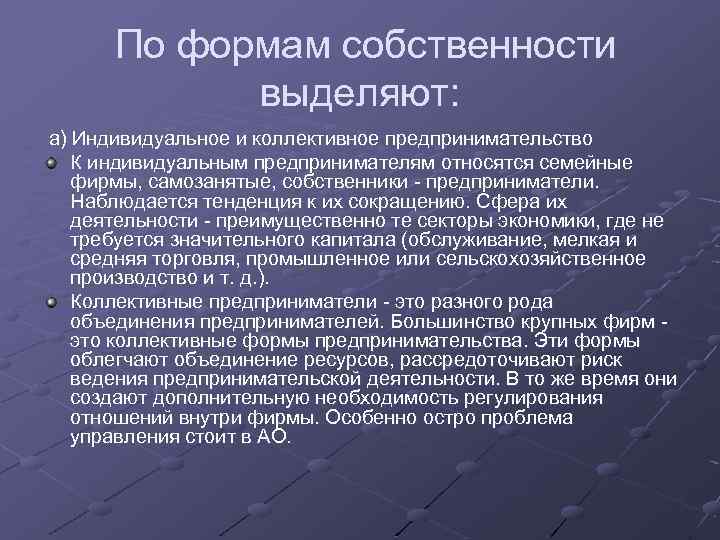 По формам собственности выделяют:

а) Индивидуальное и коллективное предпринимательство

К индивидуальным предпринимателям относятся семейные фирмы, самозанятые, собственники - предприниматели. Наблюдается тенденция к их сокращению. Сфера их деятельности - преимущественно те секторы экономики, где не требуется значительного капитала (обслуживание, мелкая и средняя торговля, промышленное или сельскохозяйственное производство и т. д.).

Коллективные предприниматели - это разного рода объединения предпринимателей. Большинство крупных фирм - это коллективные формы предпринимательства. Эти формы облегчают объединение ресурсов, рассредоточивают риск ведения предпринимательской деятельности. В то же время они создают дополнительную необходимость регулирования отношений внутри фирмы. Особенно остро проблема управления стоит в АО.